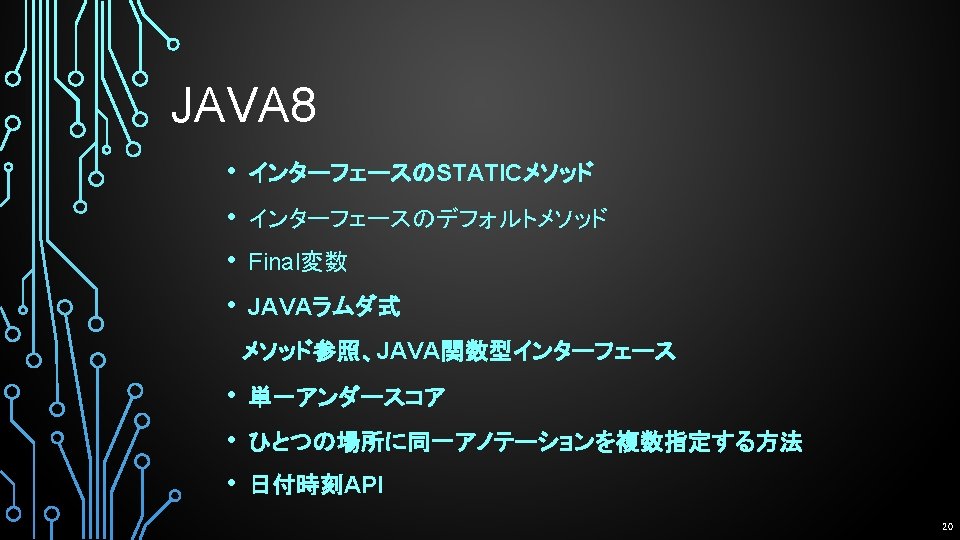 JAVA8

• インターフェースのSTATICメソッド
• インターフェースのデフォルトメソッド
• Final変数
• JAVAラムダ式
メソッド参照、JAVA関数型インターフェース
• 単一アンダースコア
• ひとつの場所に同一アノテーションを複数指定する方法
• 日付時刻API

20